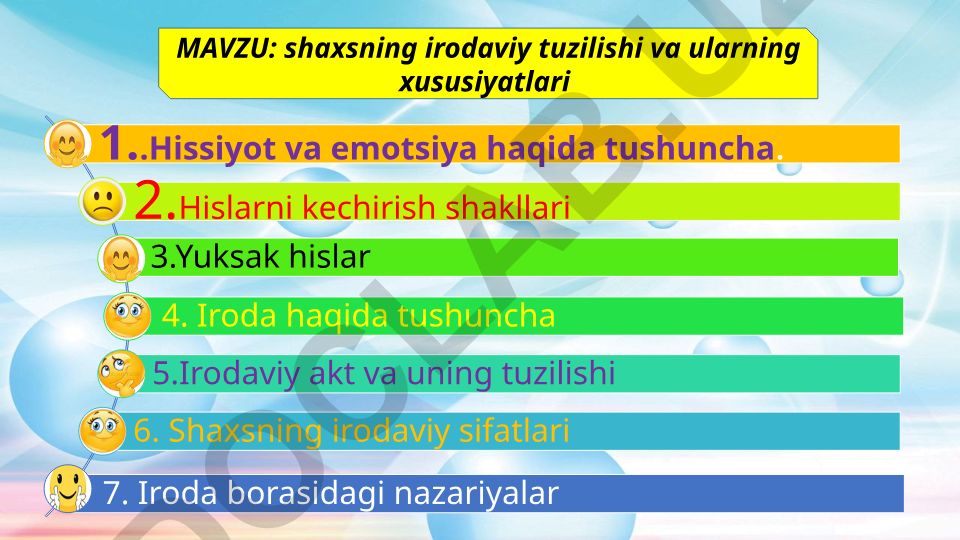 MAVZU: shaxsning irodaviy tuzilishi va ularning xususiyatlari

1..Hissiyot va emotsiya haqida tushuncha.

2.Hislarni kechirish shakllari

3.Yuksak hislar

4. Iroda haqida tushuncha

5.Irodaviy akt va uning tuzilishi

6. Shaxsning irodaviy sifatlari

7. Iroda borasidagi nazariyalar

DOCLAB.UZ